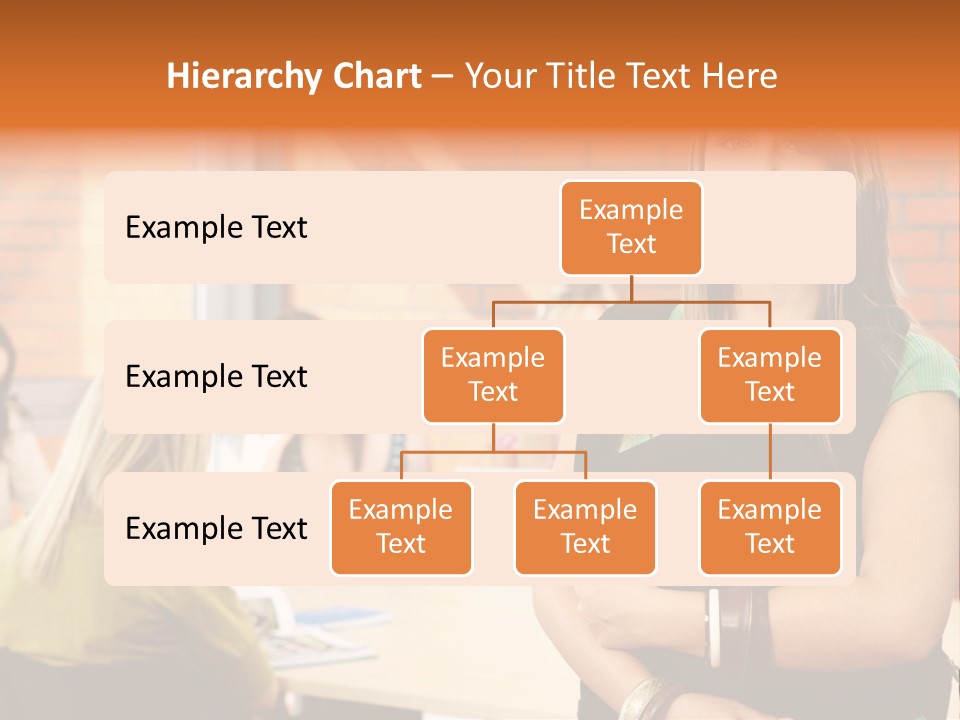 Hierarchy Chart – Your Title Text Here

Example Text

Example Text

Example Text

Example Text

Example Text

Example Text

Example Text

Example Text

Example Text